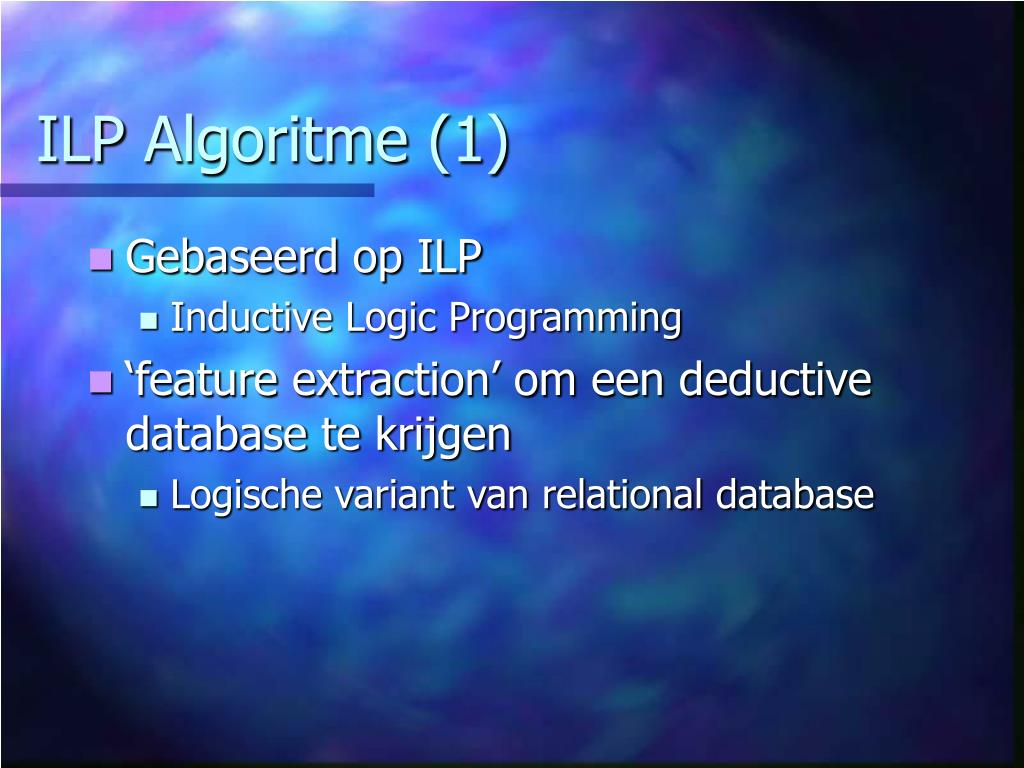 ILP Algoritme (1)

Gebaseerd op ILP

Inductive Logic Programming

‘feature extraction’ om een deductive database te krijgen

Logische variant van relational database